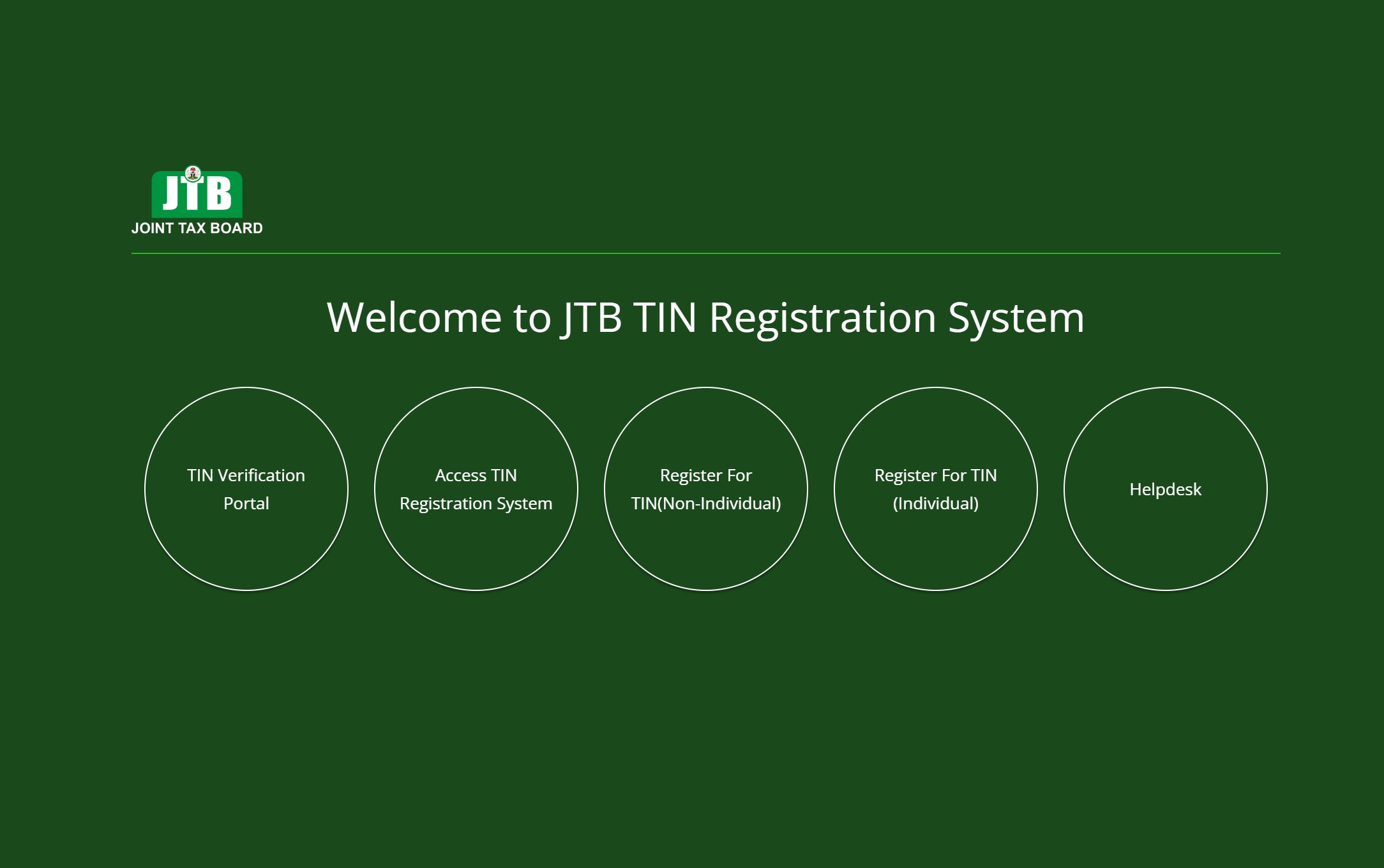 JTB
JOINT TAX BOARD

Welcome to JTB TIN Registration System

TIN Verification Portal

Access TIN Registration System

Register For TIN(Non-Individual)

Register For TIN (Individual)

Helpdesk